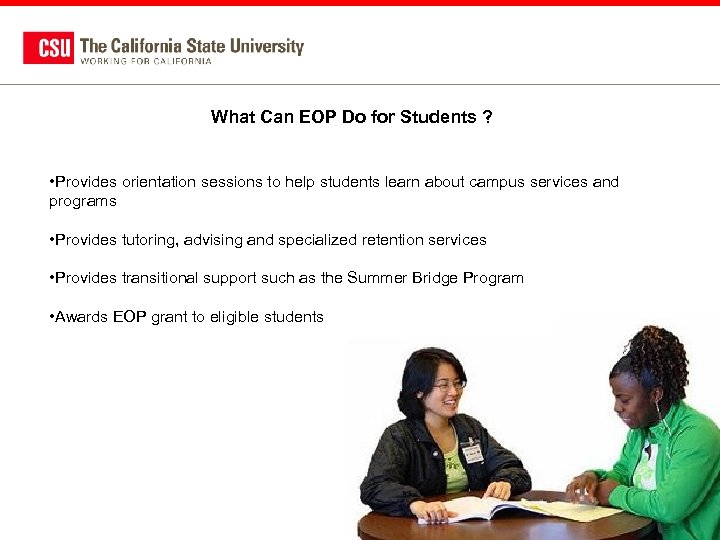 CSU The California State University
WORKING FOR CALIFORNIA

What Can EOP Do for Students ?

•Provides orientation sessions to help students learn about campus services and programs

•Provides tutoring, advising and specialized retention services

•Provides transitional support such as the Summer Bridge Program

•Awards EOP grant to eligible students